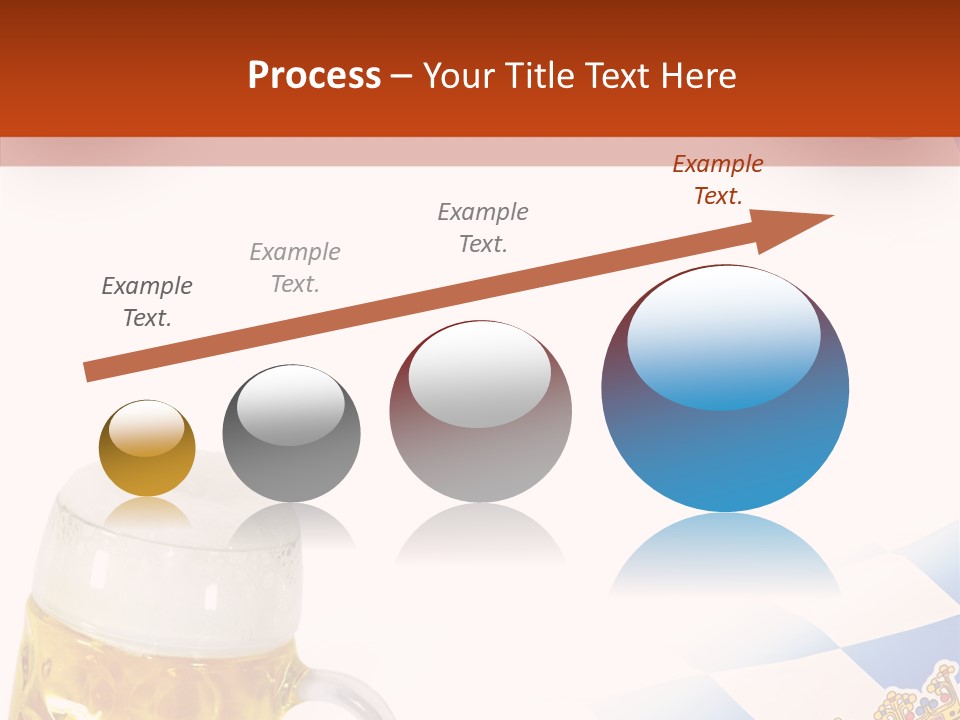 Process – Your Title Text Here

Example Text.

Example Text.

Example Text.

Example Text.